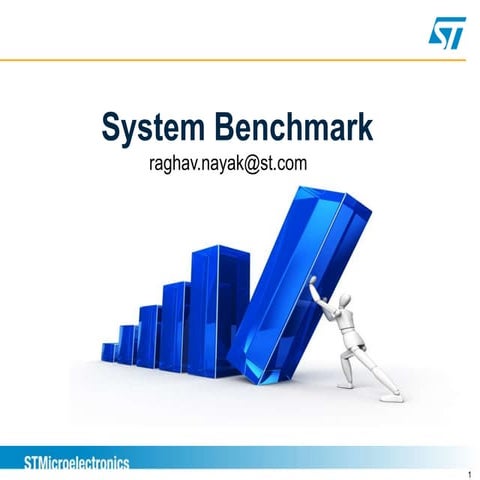 ST

System Benchmark

raghav.nayak@st.com

STMicroelectronics

1